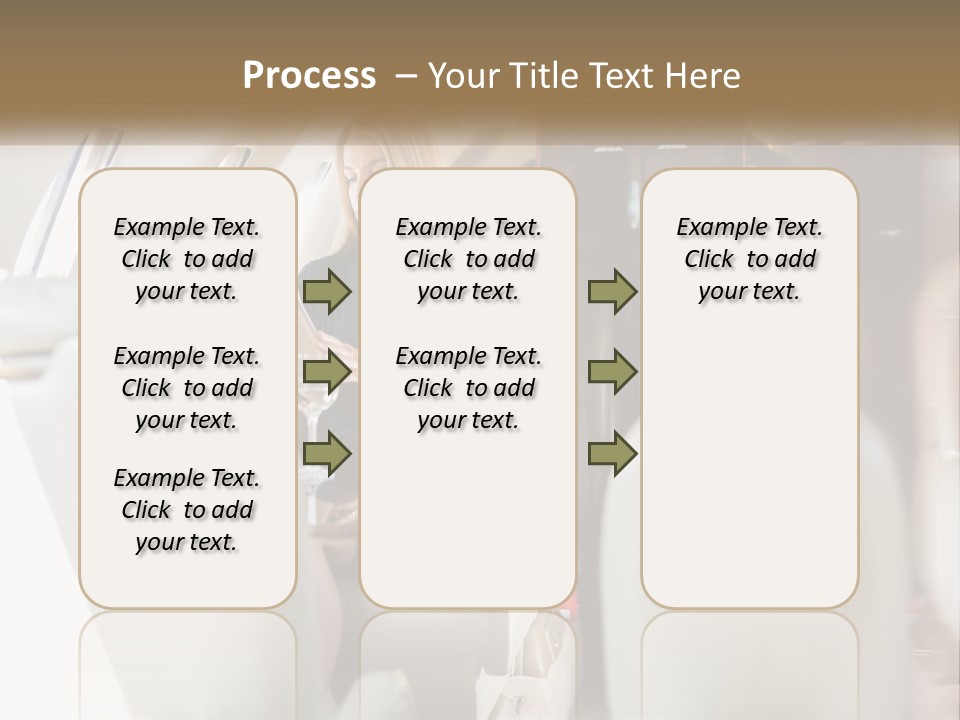 Process – Your Title Text Here

Example Text. Click to add your text.

Example Text. Click to add your text.

Example Text. Click to add your text.

Example Text. Click to add your text.

Example Text. Click to add your text.

Example Text. Click to add your text.